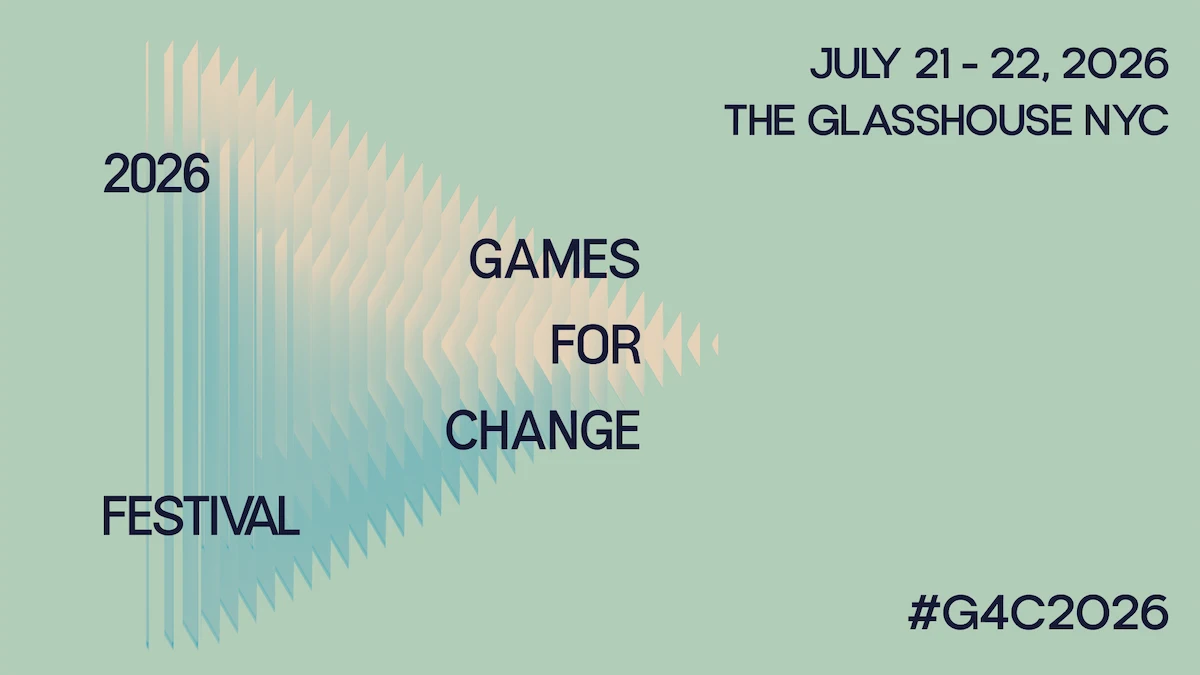 JULY 21 - 22, 2026
THE GLASSHOUSE NYC

2026

GAMES
FOR
CHANGE

FESTIVAL

#G4C2026